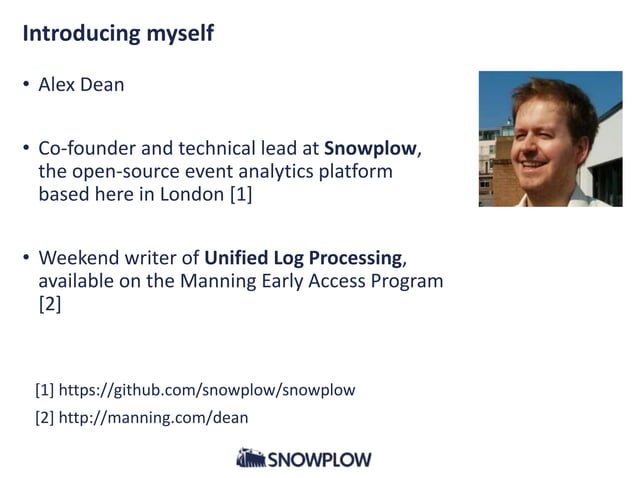 Introducing myself

• Alex Dean

• Co-founder and technical lead at Snowplow, the open-source event analytics platform based here in London [1]

• Weekend writer of Unified Log Processing, available on the Manning Early Access Program [2]

[1] https://github.com/snowplow/snowplow

[2] http://manning.com/dean

SNOWPLOW